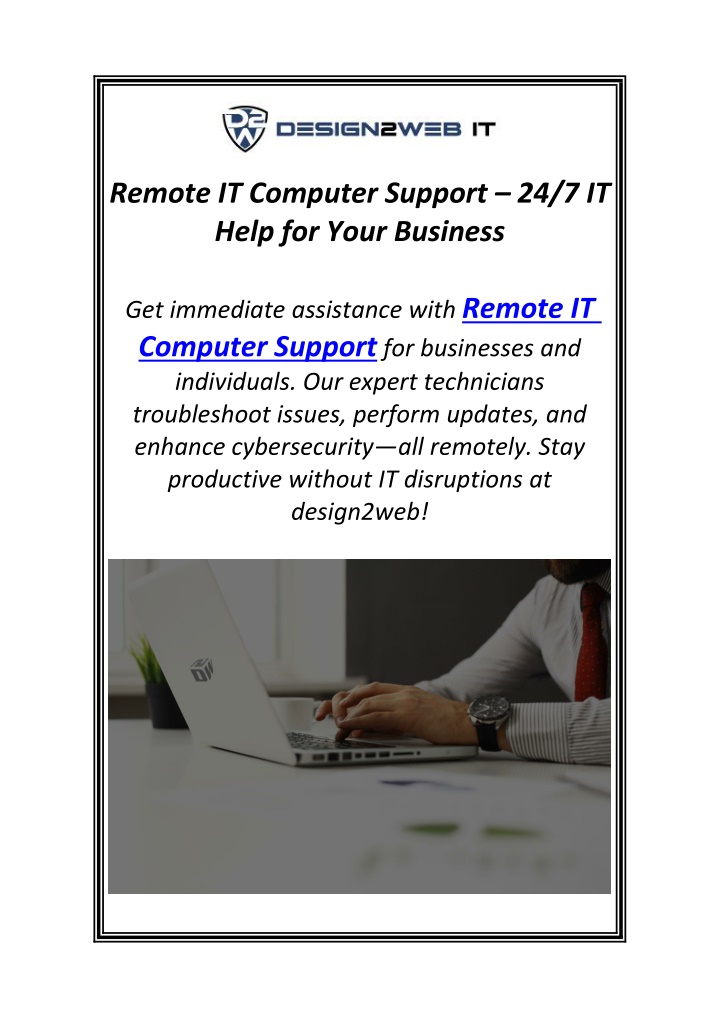 D2W DESIGN2WEB IT

Remote IT Computer Support – 24/7 IT Help for Your Business

Get immediate assistance with Remote IT Computer Support for businesses and individuals. Our expert technicians troubleshoot issues, perform updates, and enhance cybersecurity—all remotely. Stay productive without IT disruptions at design2web!